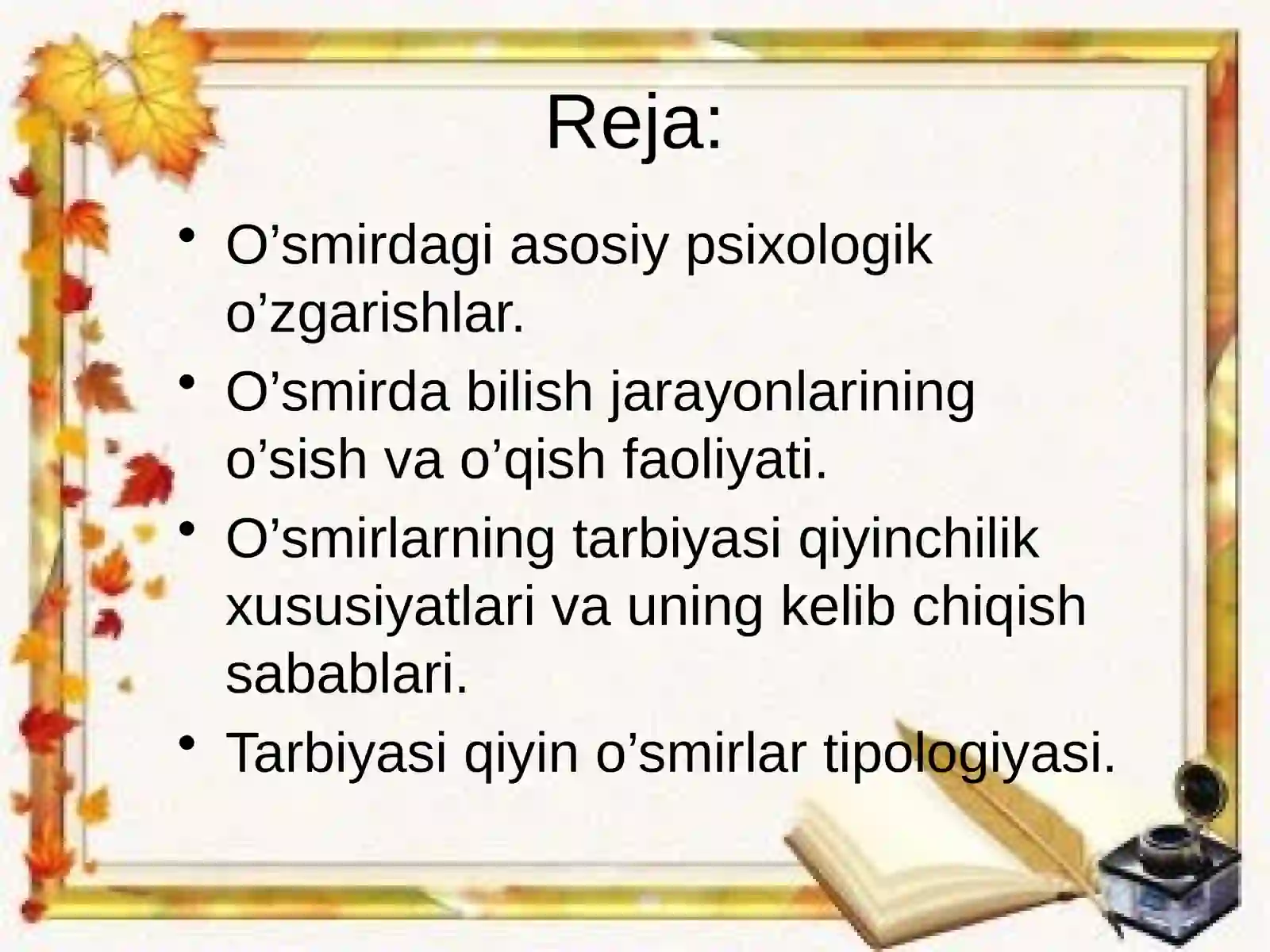 Reja:

• O’smirdagi asosiy psixologik o’zgarishlar.
• O’smirda bilish jarayonlarining o’sish va o’qish faoliyati.
• O’smirlarning tarbiyasi qiyinchilik xususiyatlari va uning kelib chiqish sabablari.
• Tarbiyasi qiyin o’smirlar tipologiyasi.